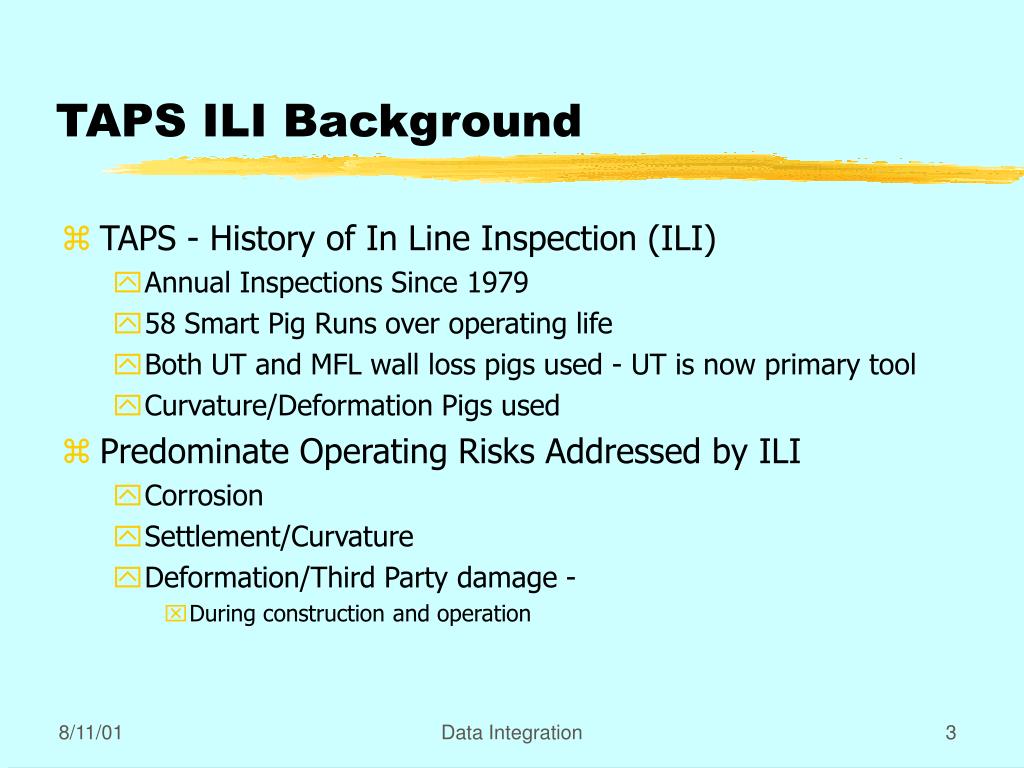 TAPS ILI Background

TAPS - History of In Line Inspection (ILI)

Annual Inspections Since 1979

58 Smart Pig Runs over operating life

Both UT and MFL wall loss pigs used - UT is now primary tool

Curvature/Deformation Pigs used

Predominate Operating Risks Addressed by ILI

Corrosion

Settlement/Curvature

Deformation/Third Party damage -

During construction and operation

8/11/01

Data Integration

3